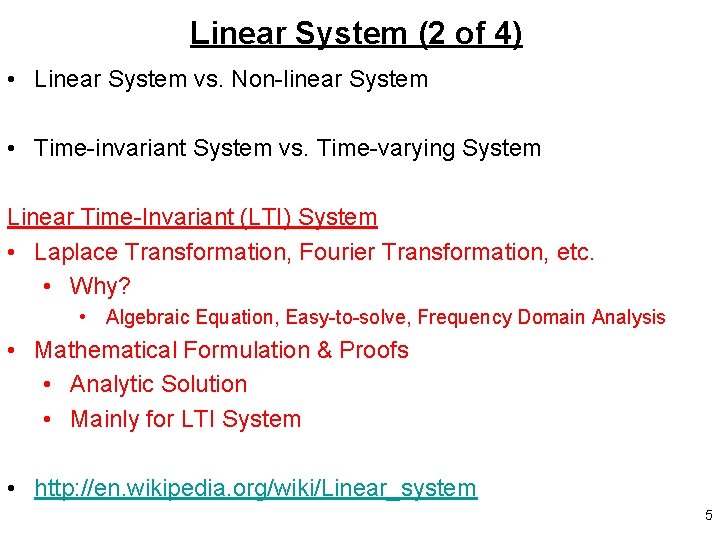 Linear System (2 of 4)

• Linear System vs. Non-linear System

• Time-invariant System vs. Time-varying System

Linear Time-Invariant (LTI) System
• Laplace Transformation, Fourier Transformation, etc.
  • Why?
    • Algebraic Equation, Easy-to-solve, Frequency Domain Analysis
• Mathematical Formulation & Proofs
  • Analytic Solution
  • Mainly for LTI System

• http://en.wikipedia.org/wiki/Linear_system

5